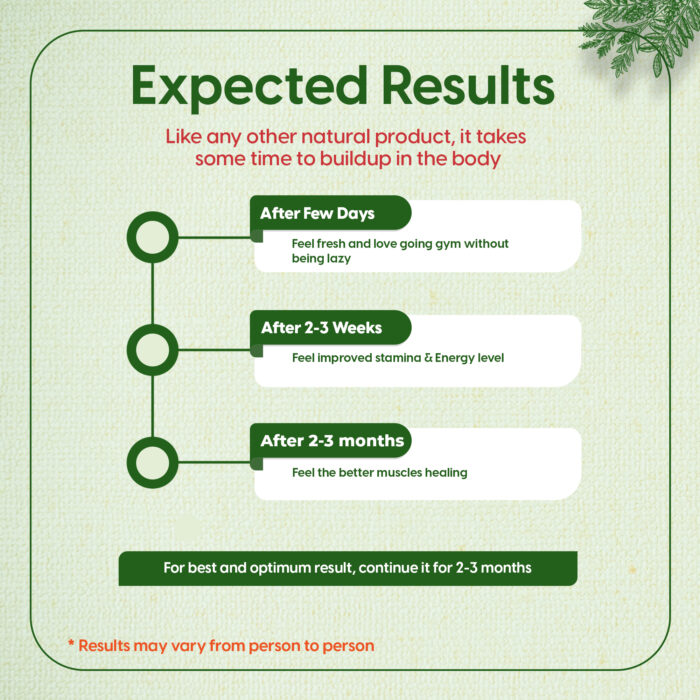 Expected Results

Like any other natural product, it takes some time to buildup in the body

After Few Days

Feel fresh and love going gym without being lazy

After 2-3 Weeks

Feel improved stamina & Energy level

After 2-3 months

Feel the better muscles healing

For best and optimum result, continue it for 2-3 months

* Results may vary from person to person